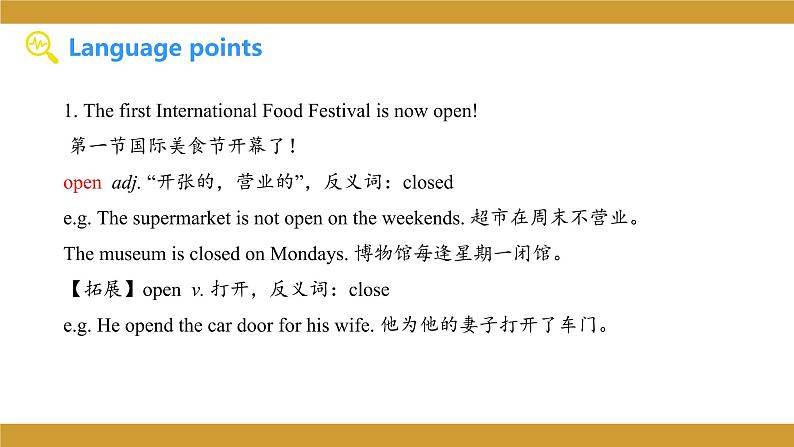 Language points

1. The first International Food Festival is now open!
第一节国际美食节开幕了!
open adj. “开张的，营业的”，反义词：closed
e.g. The supermarket is not open on the weekends. 超市在周末不营业。
The museum is closed on Mondays. 博物馆每逢星期一闭馆。
【拓展】open v. 打开，反义词：close
e.g. He opend the car door for his wife. 他为他的妻子打开了车门。